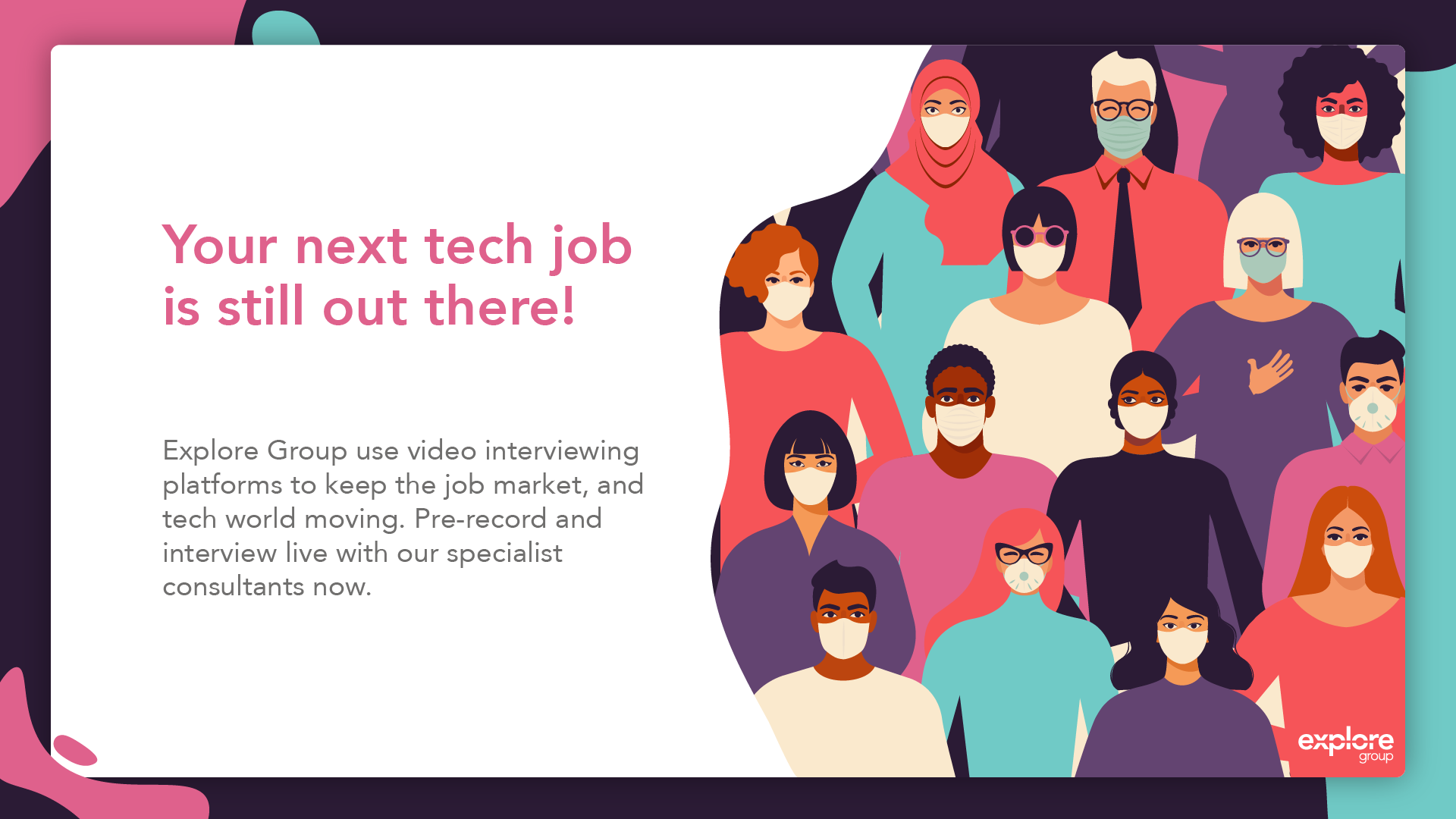 Your next tech job is still out there!

Explore Group use video interviewing platforms to keep the job market, and tech world moving. Pre-record and interview live with our specialist consultants now.

explore group